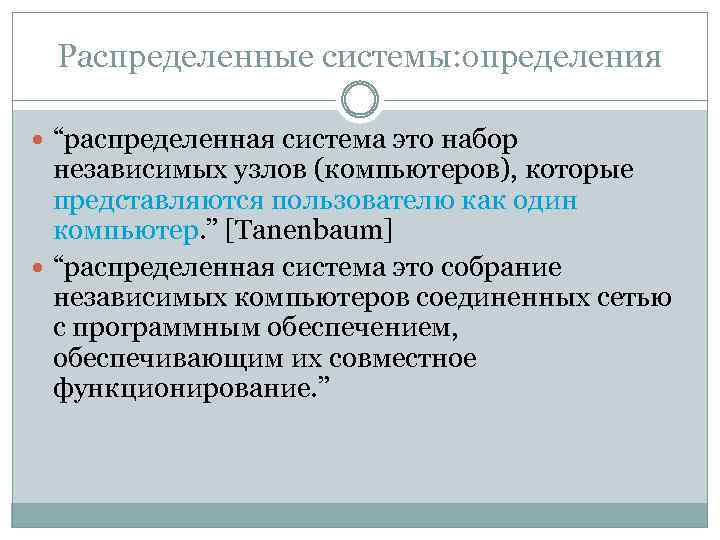 Распределенные системы:определения

“распределенная система это набор независимых узлов (компьютеров), которые представляются пользователю как один компьютер.” [Tanenbaum]

“распределенная система это собрание независимых компьютеров соединенных сетью с программным обеспечением, обеспечивающим их совместное функционирование.”